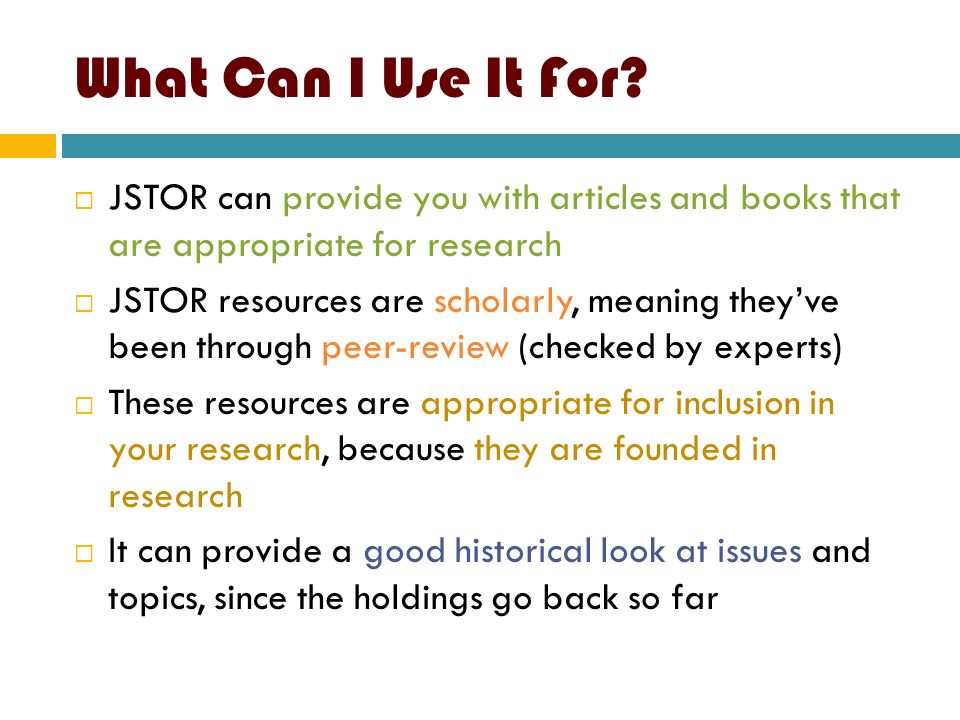 What Can I Use It For?

□ JSTOR can provide you with articles and books that are appropriate for research

□ JSTOR resources are scholarly, meaning they've been through peer-review (checked by experts)

□ These resources are appropriate for inclusion in your research, because they are founded in research

□ It can provide a good historical look at issues and topics, since the holdings go back so far